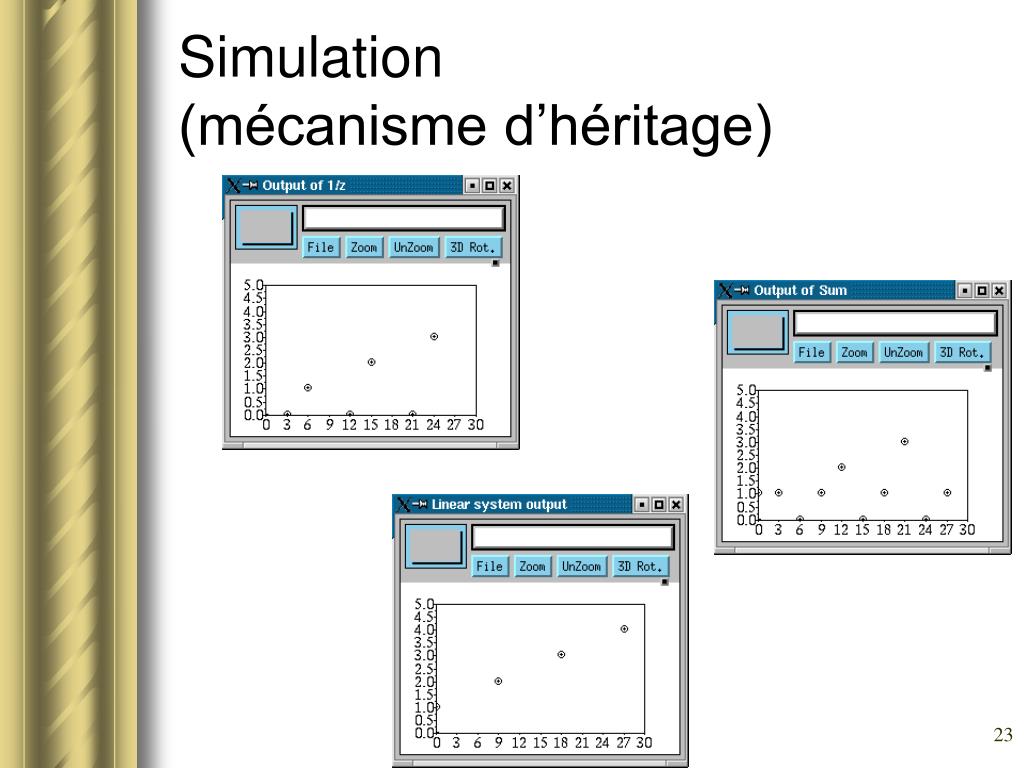 Simulation
(mécanisme d'héritage)

Output of 1/z

File Zoom UnZoom 3D Rot.

5.0
4.5
4.0
3.5
3.0
2.5
2.0
1.5
1.0
0.5
0.0
0 3 6 9 12 15 18 21 24 27 30

Output of Sum

File Zoom UnZoom 3D Rot.

5.0
4.5
4.0
3.5
3.0
2.5
2.0
1.5
1.0
0.5
0.0
0 3 6 9 12 15 18 21 24 27 30

Linear system output

File Zoom UnZoom 3D Rot.

5.0
4.5
4.0
3.5
3.0
2.5
2.0
1.5
1.0
0.5
0.0
0 3 6 9 12 15 18 21 24 27 30

23